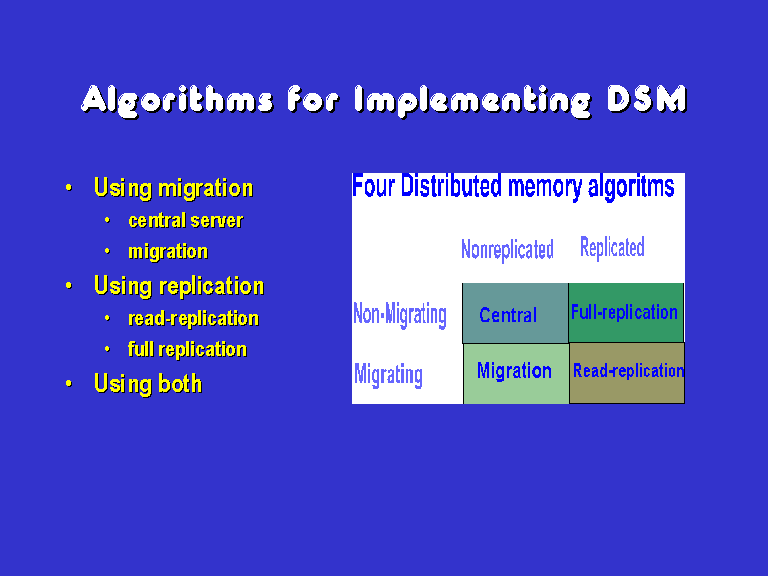 Algorithms for Implementing DSM

- Using migration
  - central server
  - migration
- Using replication
  - read-replication
  - full replication
- Using both

Four Distributed memory algoritms

| | Nonreplicated | Replicated |
|---|---|---|
| Non-Migrating | Central | Full-replication |
| Migrating | Migration | Read-replication |